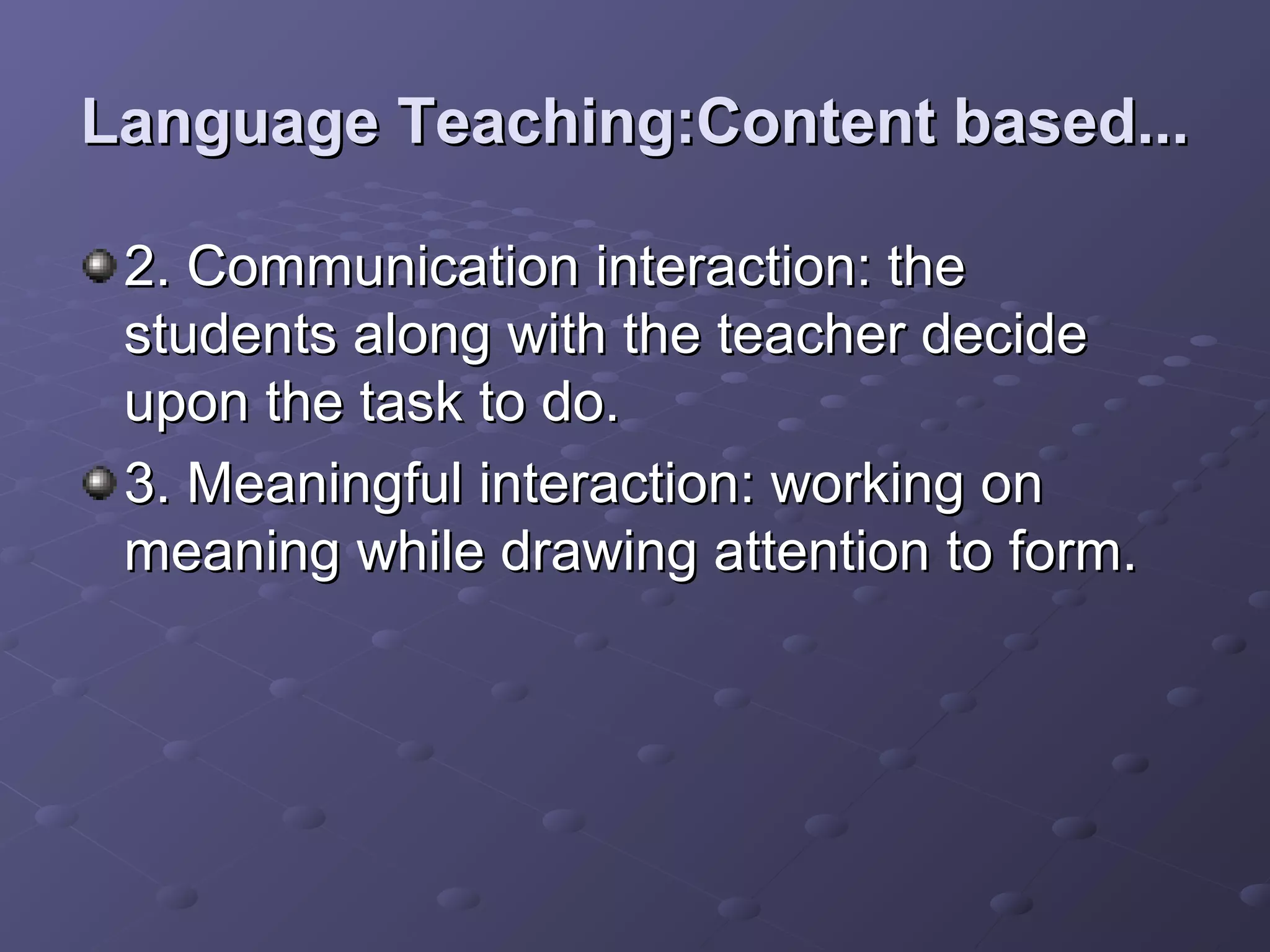 Language Teaching:Content based...

2. Communication interaction: the students along with the teacher decide upon the task to do.

3. Meaningful interaction: working on meaning while drawing attention to form.